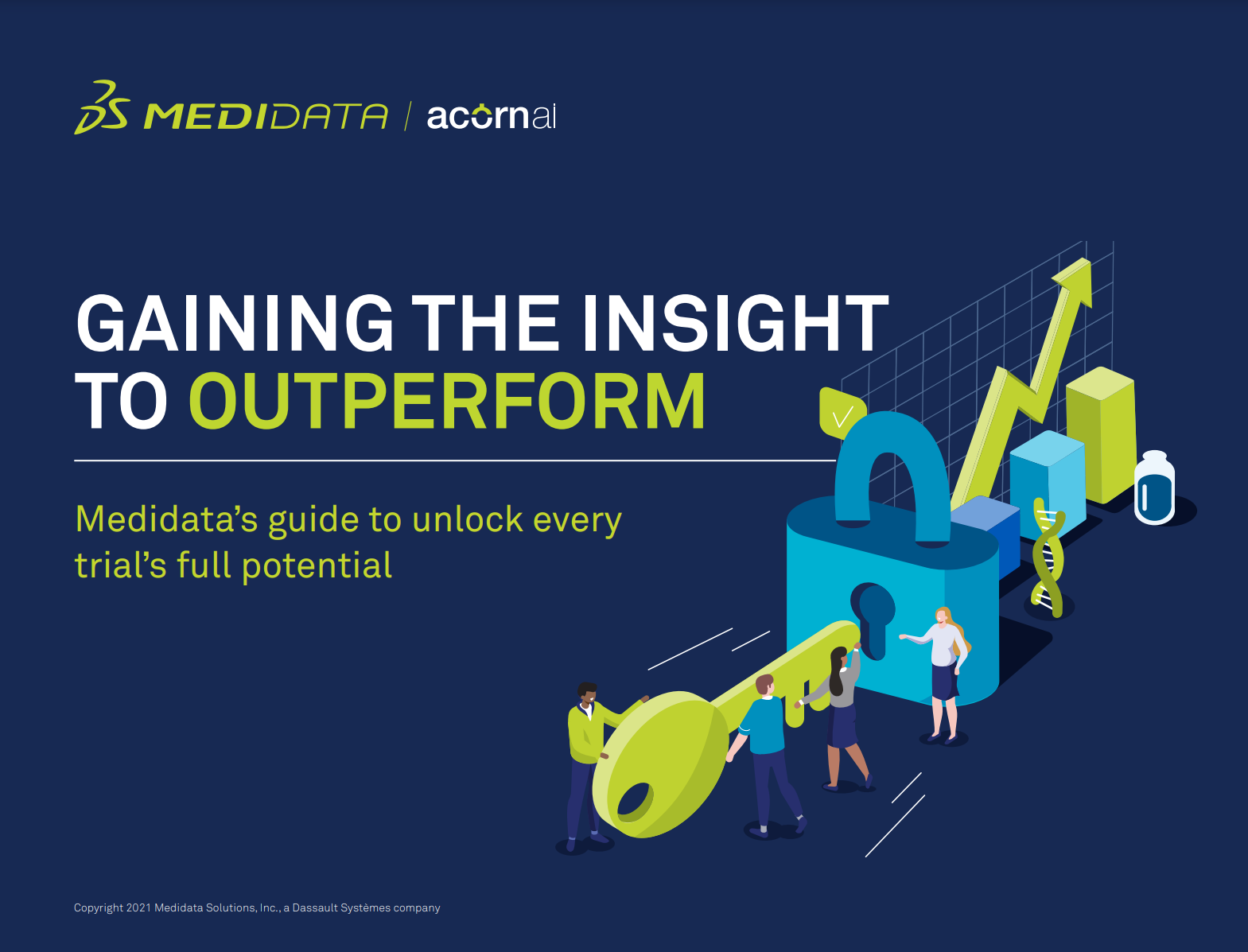 MEDIDATA / acornai

GAINING THE INSIGHT TO OUTPERFORM

Medidata's guide to unlock every trial's full potential

Copyright 2021 Medidata Solutions, Inc., a Dassault Systèmes company